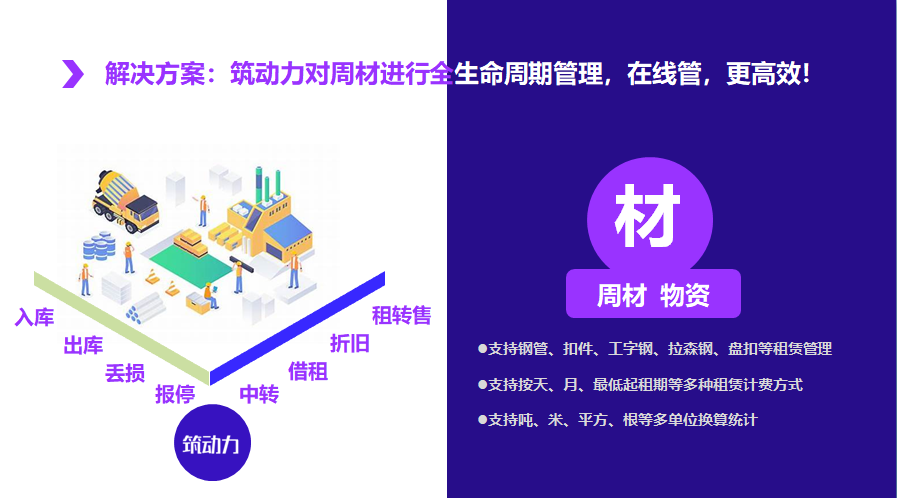 解决方案：筑动力对周材进行全生命周期管理，在线管，更高效！

入库
出库
丢损
报停
中转
借租
折旧
租转售

筑动力

材

周材 物资

●支持钢管、扣件、工字钢、拉森钢、盘扣等租赁管理

●支持按天、月、最低起租期等多种租赁计费方式

●支持吨、米、平方、根等多单位换算统计